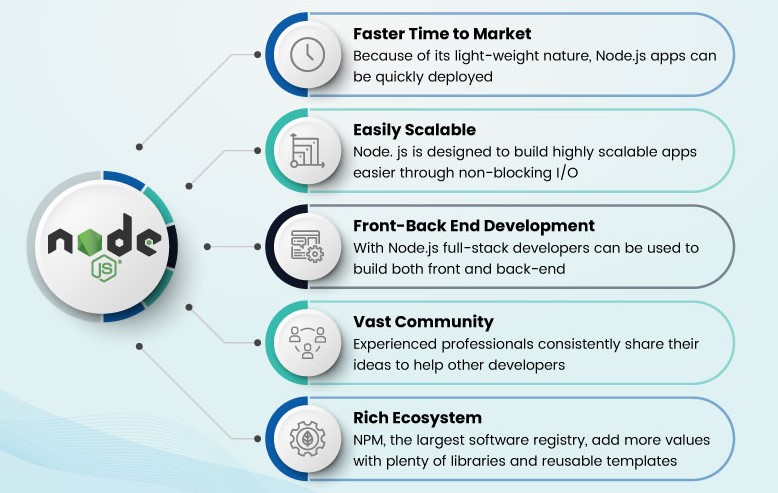 node
JS

Faster Time to Market
Because of its light-weight nature, Node.js apps can be quickly deployed

Easily Scalable
Node. js is designed to build highly scalable apps easier through non-blocking I/O

Front-Back End Development
With Node.js full-stack developers can be used to build both front and back-end

Vast Community
Experienced professionals consistently share their ideas to help other developers

Rich Ecosystem
NPM, the largest software registry, add more values with plenty of libraries and reusable templates